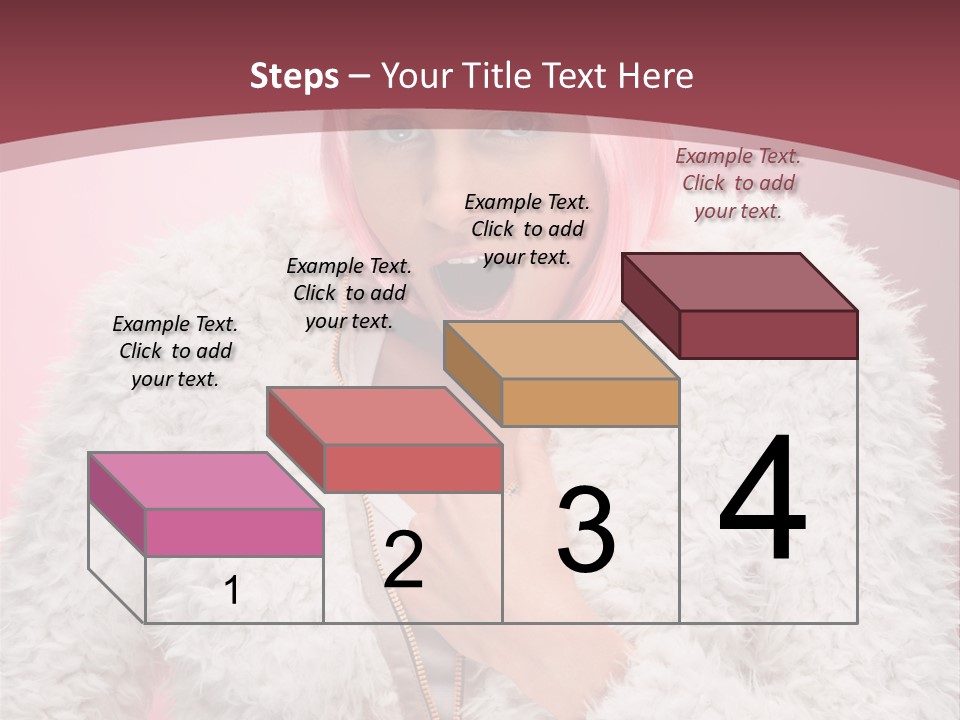 Steps – Your Title Text Here

Example Text. Click to add your text.

Example Text. Click to add your text.

Example Text. Click to add your text.

Example Text. Click to add your text.

1

2

3

4